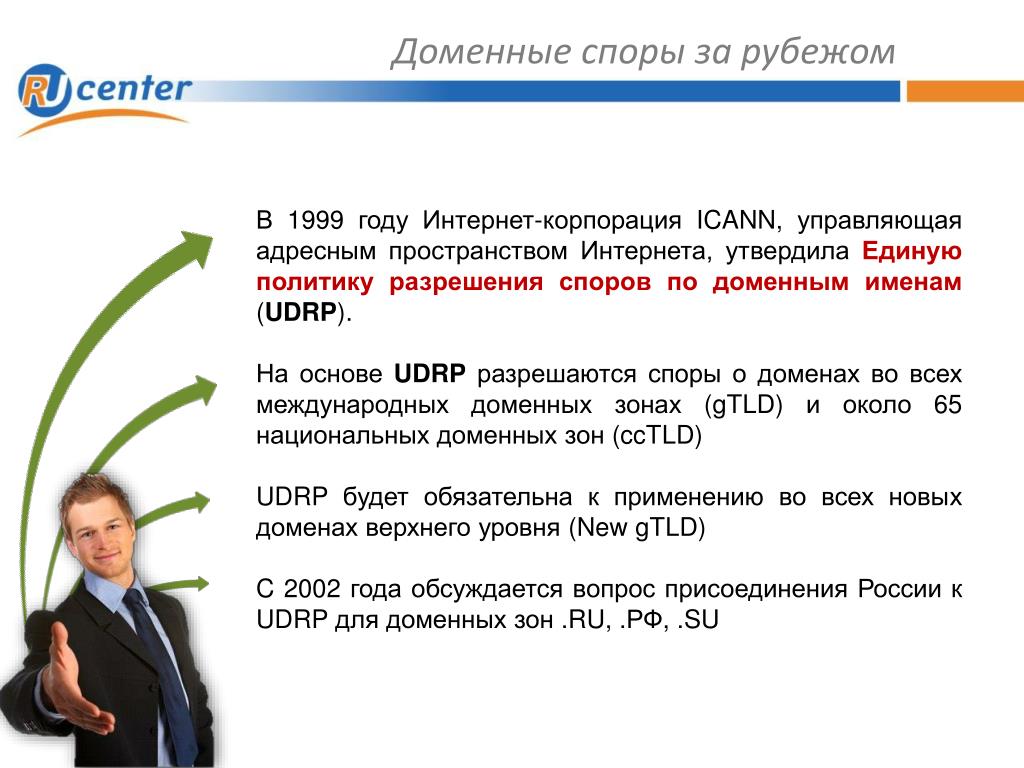 Доменные споры за рубежом

RU center

В 1999 году Интернет-корпорация ICANN, управляющая адресным пространством Интернета, утвердила Единую политику разрешения споров по доменным именам (UDRP).

На основе UDRP разрешаются споры о доменах во всех международных доменных зонах (gTLD) и около 65 национальных доменных зон (ccTLD)

UDRP будет обязательна к применению во всех новых доменах верхнего уровня (New gTLD)

С 2002 года обсуждается вопрос присоединения России к UDRP для доменных зон .RU, .РФ, .SU